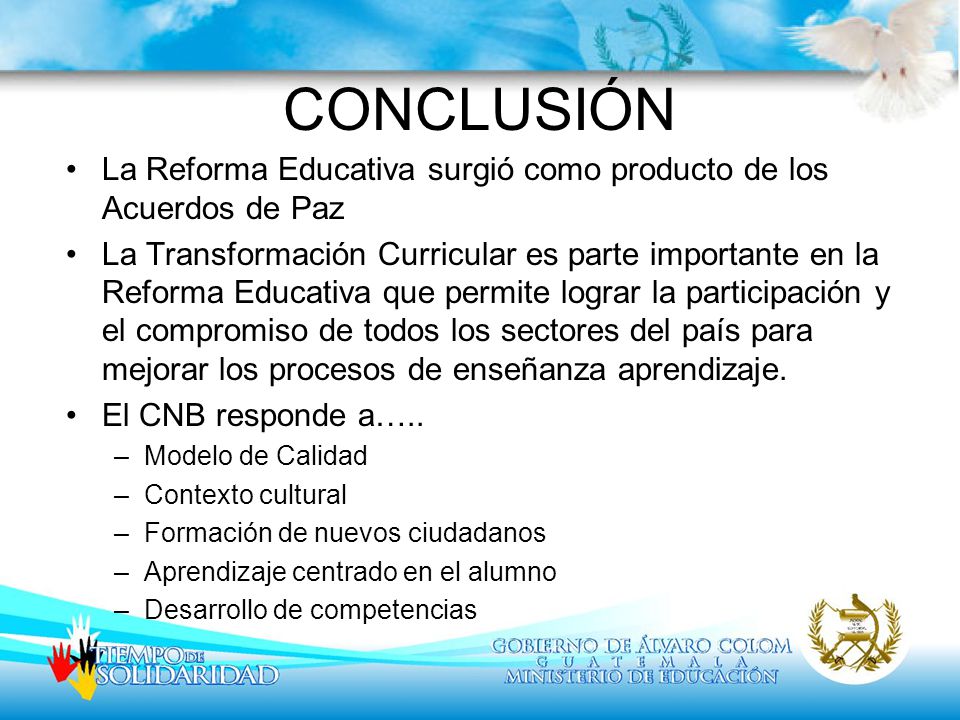 CONCLUSIÓN

• La Reforma Educativa surgió como producto de los Acuerdos de Paz

• La Transformación Curricular es parte importante en la Reforma Educativa que permite lograr la participación y el compromiso de todos los sectores del país para mejorar los procesos de enseñanza aprendizaje.

• El CNB responde a…..
– Modelo de Calidad
– Contexto cultural
– Formación de nuevos ciudadanos
– Aprendizaje centrado en el alumno
– Desarrollo de competencias

TIEMPO DE SOLIDARIDAD

GOBIERNO DE ÁLVARO COLOM
GUATEMALA
MINISTERIO DE EDUCACIÓN